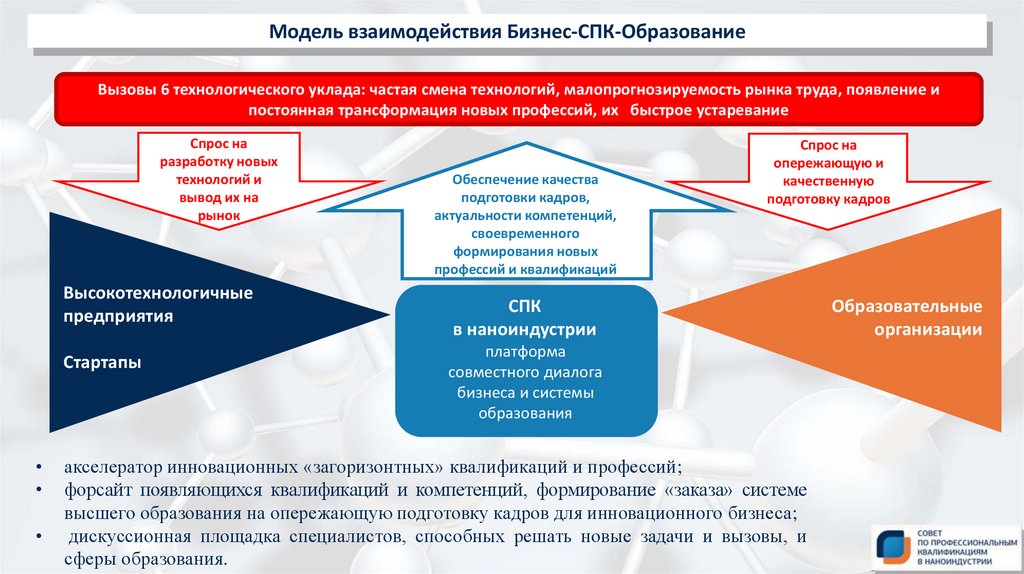 Модель взаимодействия Бизнес-СПК-Образование

Вызовы 6 технологического уклада: частая смена технологий, малопрогнозируемость рынка труда, появление и постоянная трансформация новых профессий, их быстрое устаревание

Спрос на разработку новых технологий и вывод их на рынок

Обеспечение качества подготовки кадров, актуальности компетенций, своевременного формирования новых профессий и квалификаций

Спрос на опережающую и качественную подготовку кадров

Высокотехнологичные предприятия

Стартапы

СПК
в наноиндустрии
платформа совместного диалога бизнеса и системы образования

Образовательные организации

• акселератор инновационных «загоризонтных» квалификаций и профессий;
• форсайт появляющихся квалификаций и компетенций, формирование «заказа» системе высшего образования на опережающую подготовку кадров для инновационного бизнеса;
• дискуссионная площадка специалистов, способных решать новые задачи и вызовы, и сферы образования.

СОВЕТ ПО ПРОФЕССИОНАЛЬНЫМ КВАЛИФИКАЦИЯМ В НАНОИНДУСТРИИ